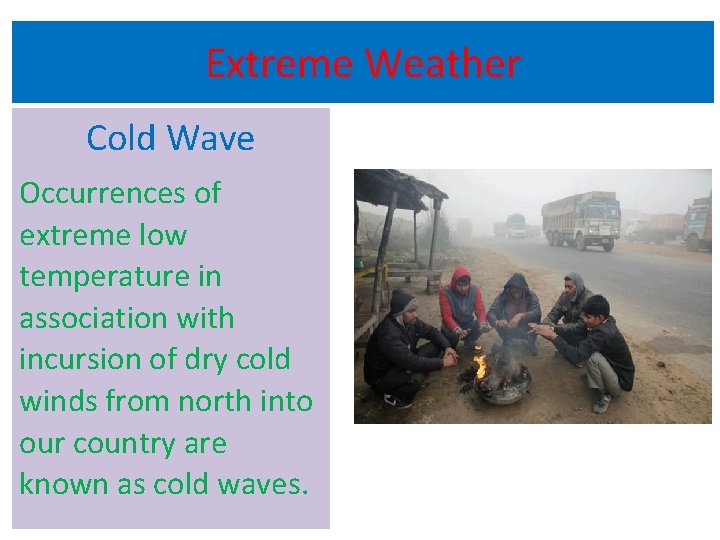 Extreme Weather

Cold Wave

Occurrences of extreme low temperature in association with incursion of dry cold winds from north into our country are known as cold waves.